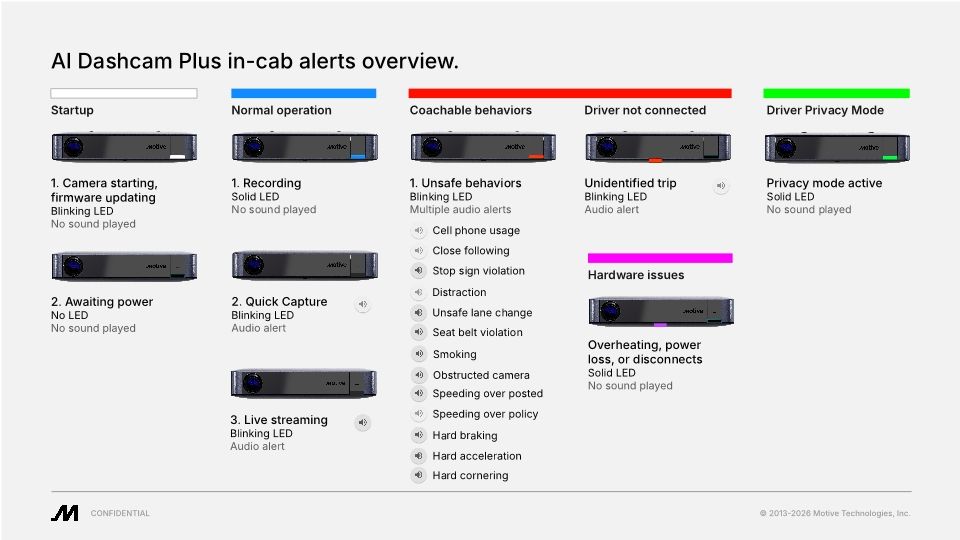 AI Dashcam Plus in-cab alerts overview.

Startup

1. Camera starting, firmware updating
Blinking LED
No sound played

2. Awaiting power
No LED
No sound played

Normal operation

1. Recording
Solid LED
No sound played

2. Quick Capture
Blinking LED
Audio alert

3. Live streaming
Blinking LED
Audio alert

Coachable behaviors

1. Unsafe behaviors
Blinking LED
Multiple audio alerts
Cell phone usage
Close following
Stop sign violation
Distraction
Unsafe lane change
Seat belt violation
Smoking
Obstructed camera
Speeding over posted
Speeding over policy
Hard braking
Hard acceleration
Hard cornering

Driver not connected

Unidentified trip
Blinking LED
Audio alert

Hardware issues

Overheating, power loss, or disconnects
Solid LED
No sound played

Driver Privacy Mode

Privacy mode active
Solid LED
No sound played

CONFIDENTIAL

© 2013-2026 Motive Technologies, Inc.